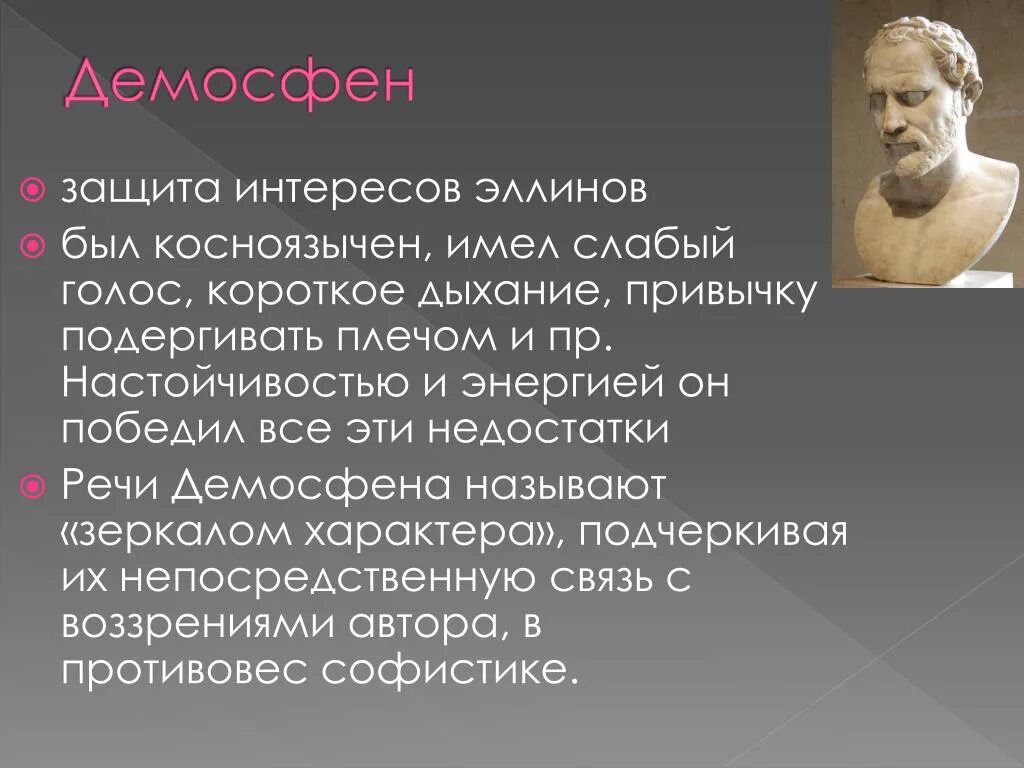 Демосфен

защита интересов эллинов

был косноязычен, имел слабый голос, короткое дыхание, привычку подергивать плечом и пр. Настойчивостью и энергией он победил все эти недостатки

Речи Демосфена называют «зеркалом характера», подчеркивая их непосредственную связь с воззрениями автора, в противовес софистике.